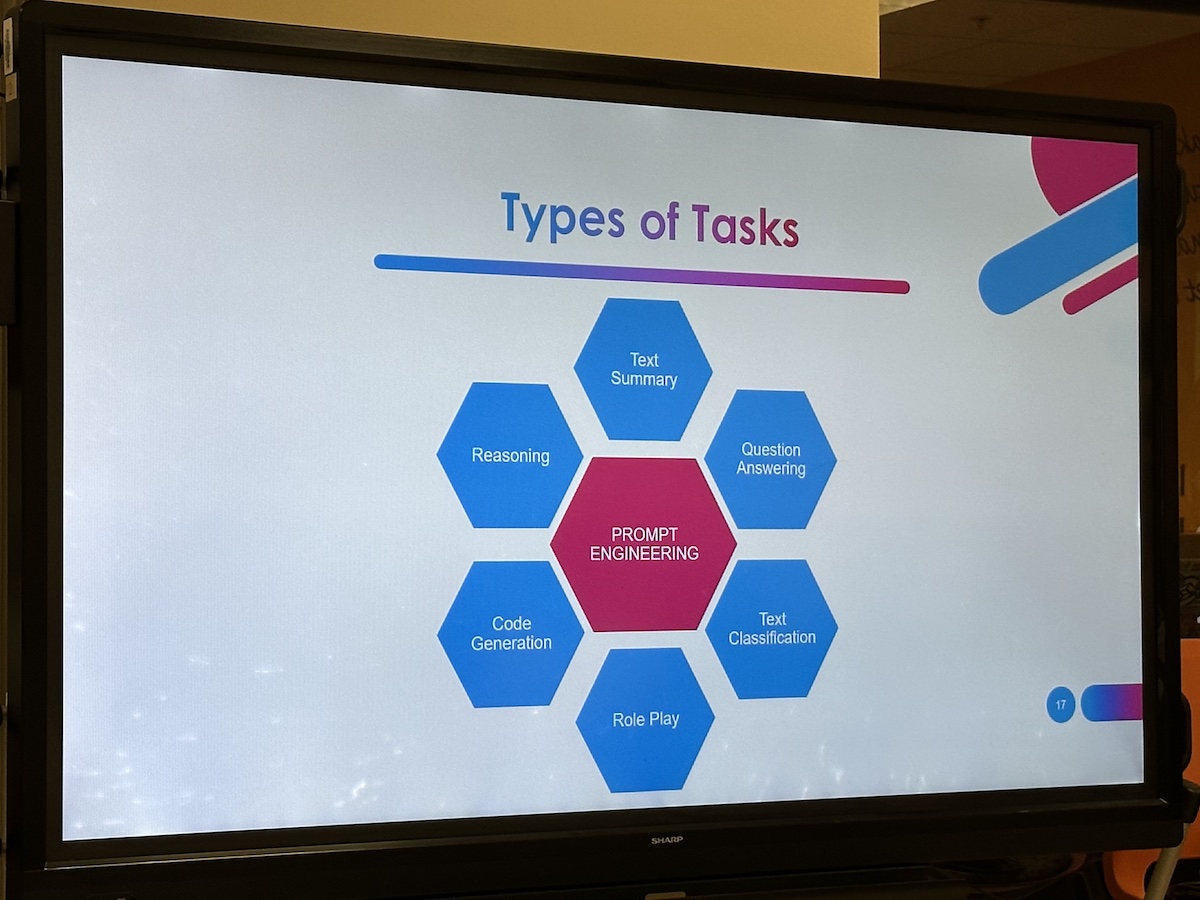 Types of Tasks

Text Summary

Reasoning

Question Answering

PROMPT ENGINEERING

Code Generation

Text Classification

Role Play

17

SHARP